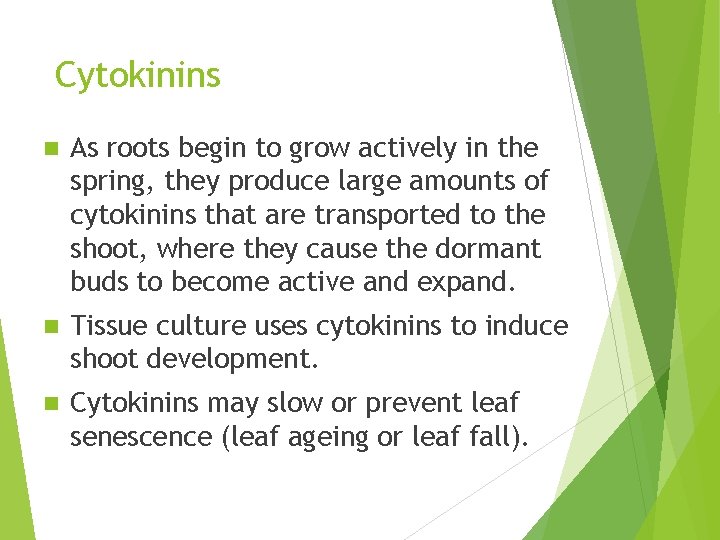 Cytokinins

As roots begin to grow actively in the spring, they produce large amounts of cytokinins that are transported to the shoot, where they cause the dormant buds to become active and expand.

Tissue culture uses cytokinins to induce shoot development.

Cytokinins may slow or prevent leaf senescence (leaf ageing or leaf fall).